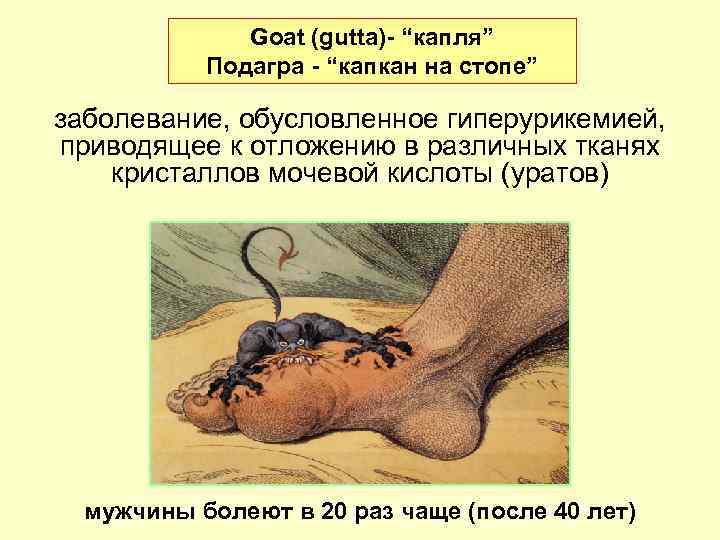 Goat (gutta)- “капля”
Подагра - “капкан на стопе”

заболевание, обусловленное гиперурикемией, приводящее к отложению в различных тканях кристаллов мочевой кислоты (уратов)

мужчины болеют в 20 раз чаще (после 40 лет)